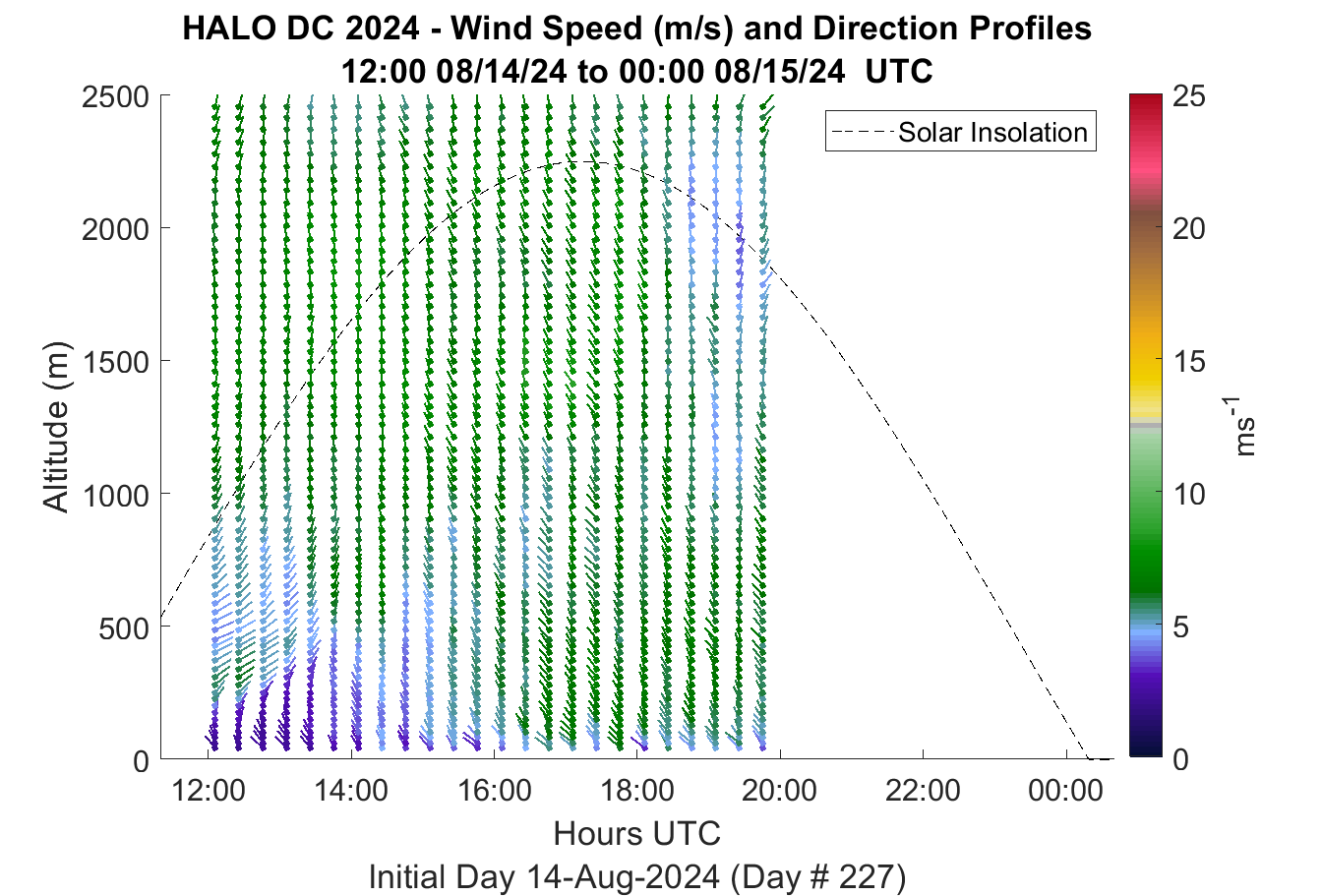 HALO DC 2024 - Wind Speed (m/s) and Direction Profiles
12:00 08/14/24 to 00:00 08/15/24 UTC

Solar Insolation

Altitude (m)

2500
2000
1500
1000
500
0

12:00
14:00
16:00
18:00
20:00
22:00
00:00

Hours UTC

Initial Day 14-Aug-2024 (Day # 227)

25
20
15
10
5
0

$ms^{-1}$